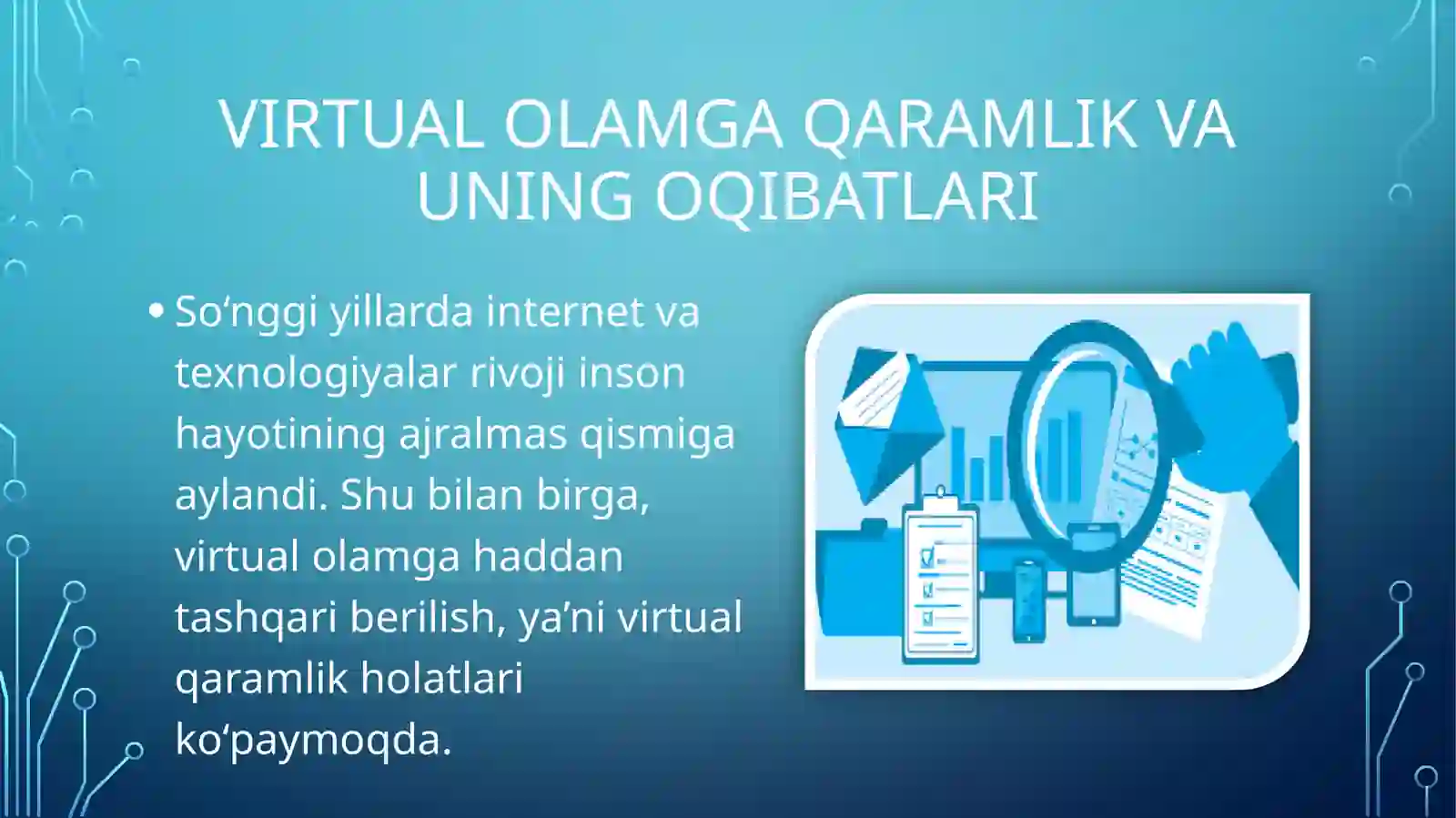 VIRTUAL OLAMGA QARAMLIK VA UNING OQIBATLARI

• So‘nggi yillarda internet va texnologiyalar rivoji inson hayotining ajralmas qismiga aylandi. Shu bilan birga, virtual olamga haddan tashqari berilish, ya’ni virtual qaramlik holatlari ko‘paymoqda.